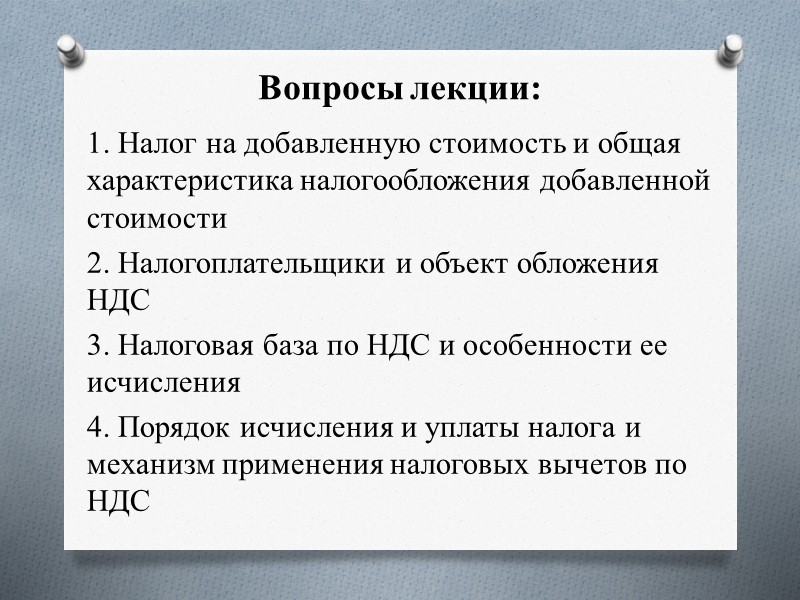 Вопросы лекции:

1. Налог на добавленную стоимость и общая характеристика налогообложения добавленной стоимости

2. Налогоплательщики и объект обложения НДС

3. Налоговая база по НДС и особенности ее исчисления

4. Порядок исчисления и уплаты налога и механизм применения налоговых вычетов по НДС